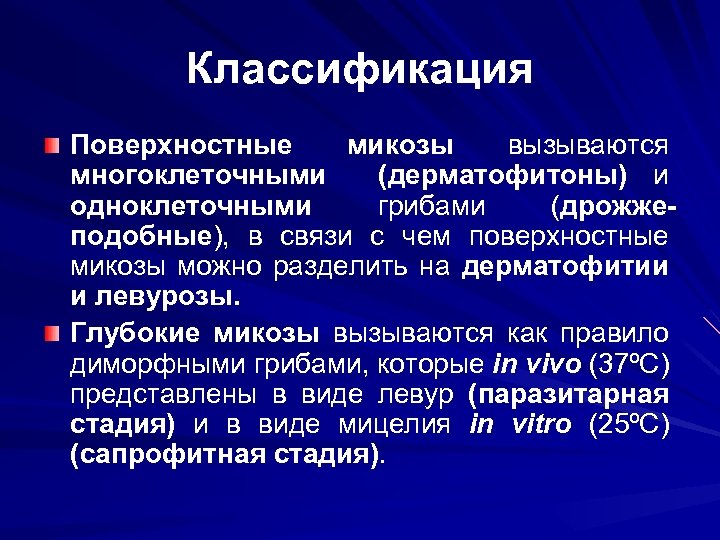 Классификация

Поверхностные микозы вызываются многоклеточными (дерматофитоны) и одноклеточными грибами (дрожжеподобные), в связи с чем поверхностные микозы можно разделить на дерматофитии и левурозы.

Глубокие микозы вызываются как правило диморфными грибами, которые in vivo (37ºC) представлены в виде левур (паразитарная стадия) и в виде мицелия in vitro (25ºC) (сапрофитная стадия).